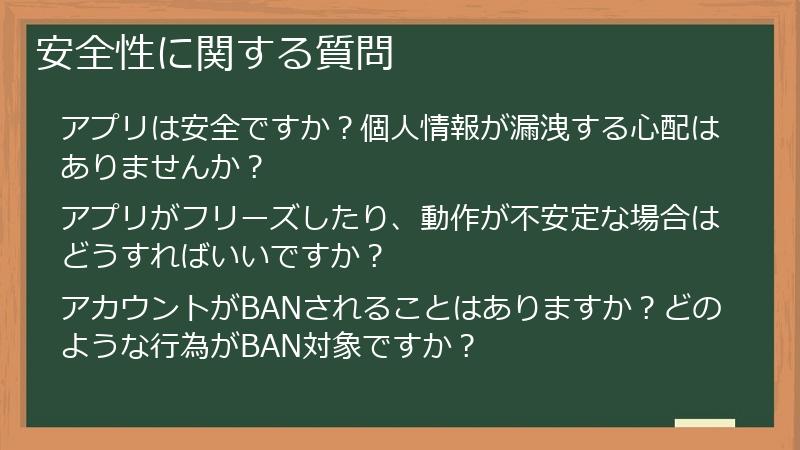 安全性に関する質問

アプリは安全ですか？個人情報が漏洩する心配はありませんか？

アプリがフリーズしたり、動作が不安定な場合はどうすればいいですか？

アカウントがBANされることはありますか？どのような行為がBAN対象ですか？